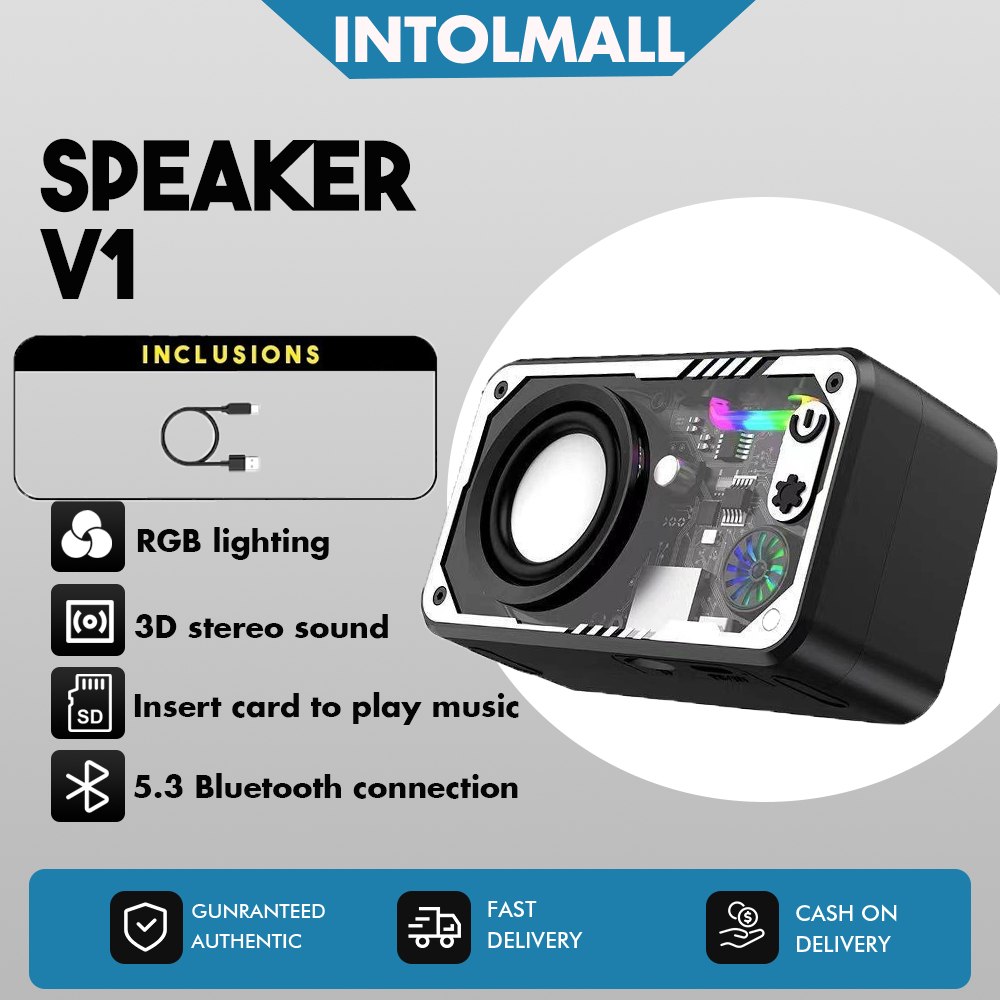 INTOLMALL

SPEAKER V1

INCLUSIONS

RGB lighting

3D stereo sound

SD

Insert card to play music

5.3 Bluetooth connection

GUNRANTEED AUTHENTIC

FAST DELIVERY

CASH ON DELIVERY